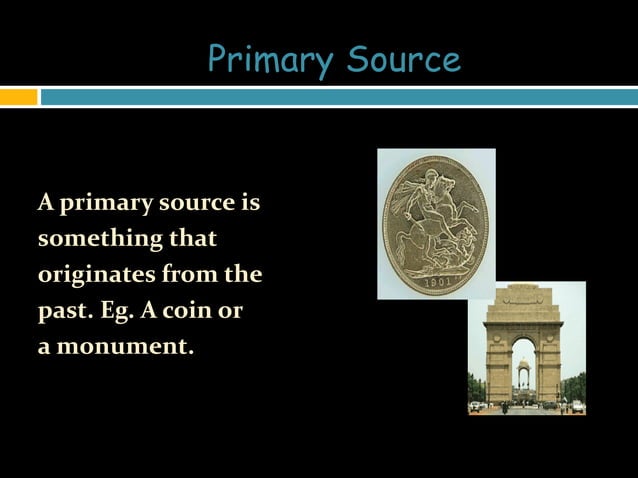 Primary Source

A primary source is something that originates from the past. Eg. A coin or a monument.

1901